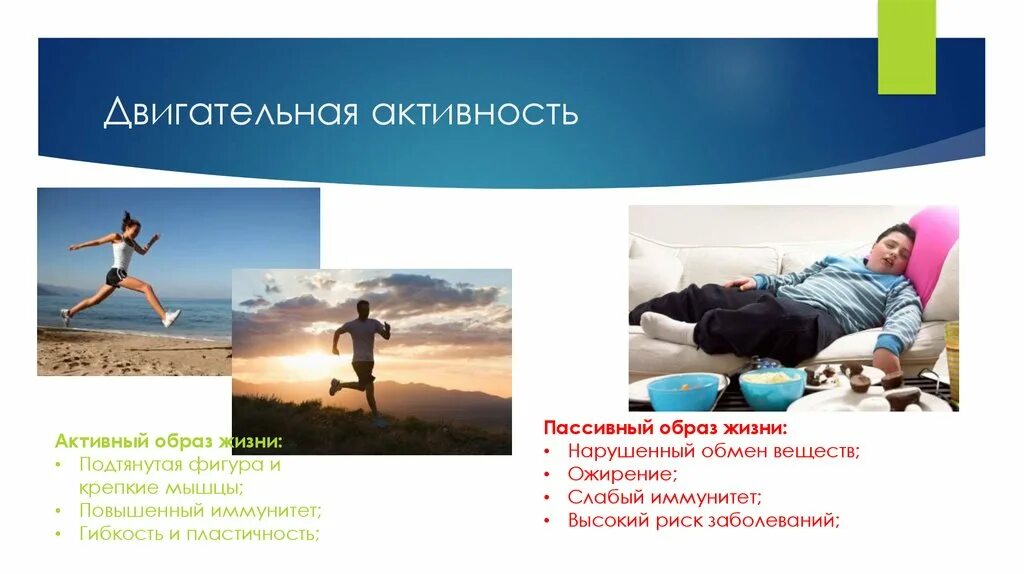 Двигательная активность

Активный образ жизни:
• Подтянутая фигура и крепкие мышцы;
• Повышенный иммунитет;
• Гибкость и пластичность;

Пассивный образ жизни:
• Нарушенный обмен веществ;
• Ожирение;
• Слабый иммунитет;
• Высокий риск заболеваний;